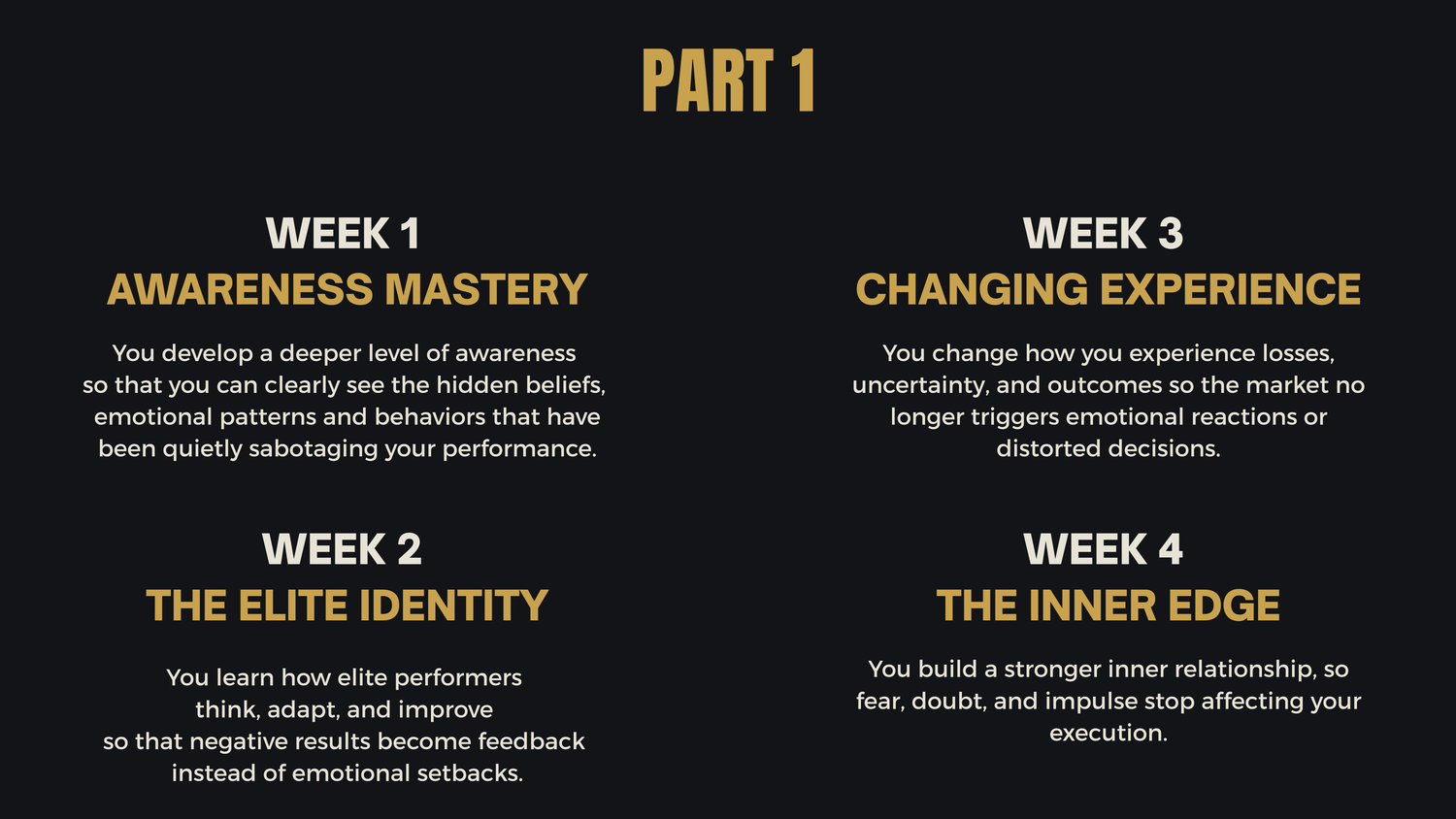 PART 1

WEEK 1
AWARENESS MASTERY

You develop a deeper level of awareness so that you can clearly see the hidden beliefs, emotional patterns and behaviors that have been quietly sabotaging your performance.

WEEK 2
THE ELITE IDENTITY

You learn how elite performers think, adapt, and improve so that negative results become feedback instead of emotional setbacks.

WEEK 3
CHANGING EXPERIENCE

You change how you experience losses, uncertainty, and outcomes so the market no longer triggers emotional reactions or distorted decisions.

WEEK 4
THE INNER EDGE

You build a stronger inner relationship, so fear, doubt, and impulse stop affecting your execution.